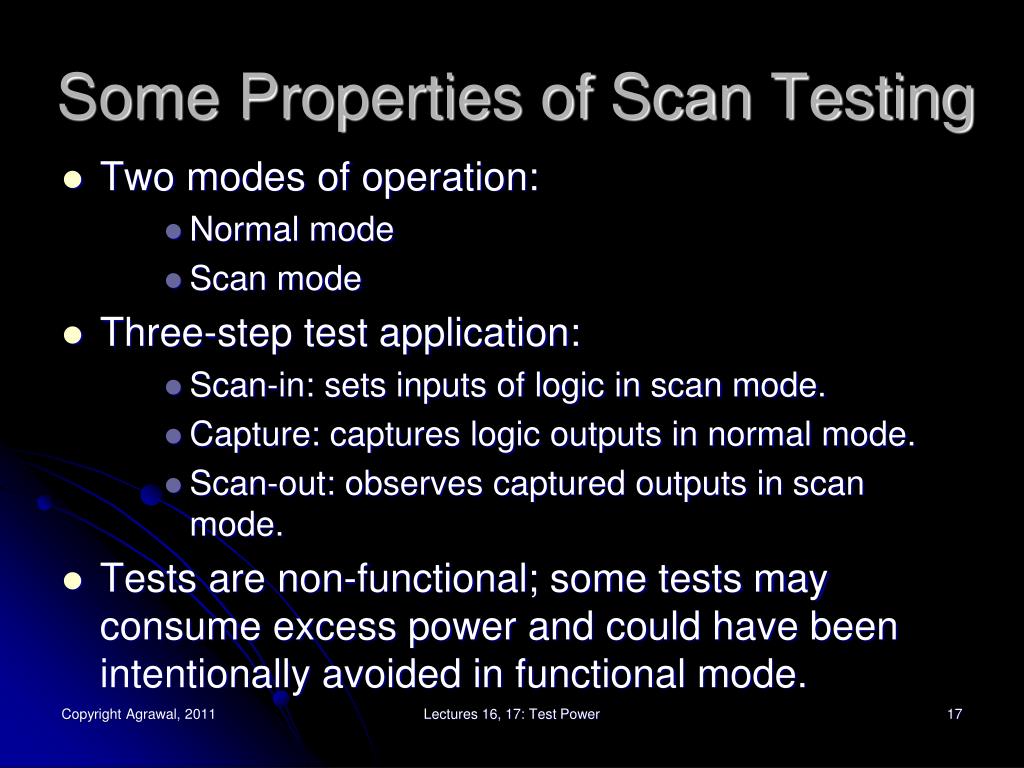 Some Properties of Scan Testing

- Two modes of operation:
  - Normal mode
  - Scan mode
- Three-step test application:
  - Scan-in: sets inputs of logic in scan mode.
  - Capture: captures logic outputs in normal mode.
  - Scan-out: observes captured outputs in scan mode.
- Tests are non-functional; some tests may consume excess power and could have been intentionally avoided in functional mode.

Copyright Agrawal, 2011

Lectures 16, 17: Test Power

17